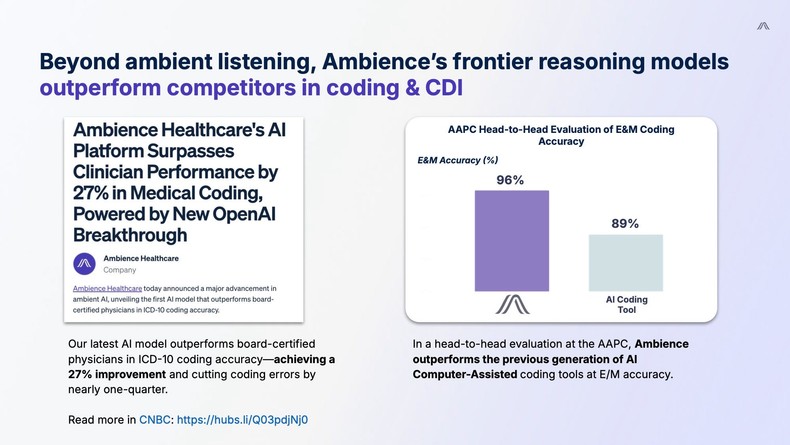 Beyond ambient listening, Ambience's frontier reasoning models outperform competitors in coding & CDI

Ambience Healthcare's AI Platform Surpasses Clinician Performance by 27% in Medical Coding, Powered by New OpenAI Breakthrough

Ambience Healthcare
Company

Ambience Healthcare today announced a major advancement in ambient AI, unveiling the first AI model that outperforms board-certified physicians in ICD-10 coding accuracy.

Our latest AI model outperforms board-certified physicians in ICD-10 coding accuracy—achieving a 27% improvement and cutting coding errors by nearly one-quarter.

Read more in CNBC: https://hubs.li/Q03pdjNj0

AAPC Head-to-Head Evaluation of E&M Coding Accuracy

E&M Accuracy (%)

96%

89%

AI Coding Tool

In a head-to-head evaluation at the AAPC, Ambience outperforms the previous generation of AI Computer-Assisted coding tools at E/M accuracy.